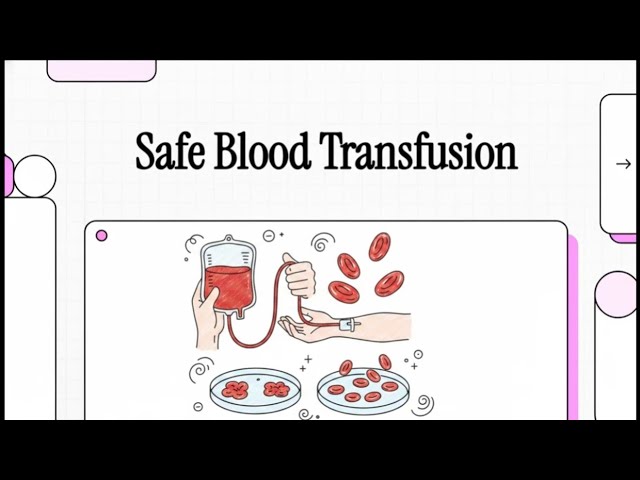 Safe Blood Transfusion

→